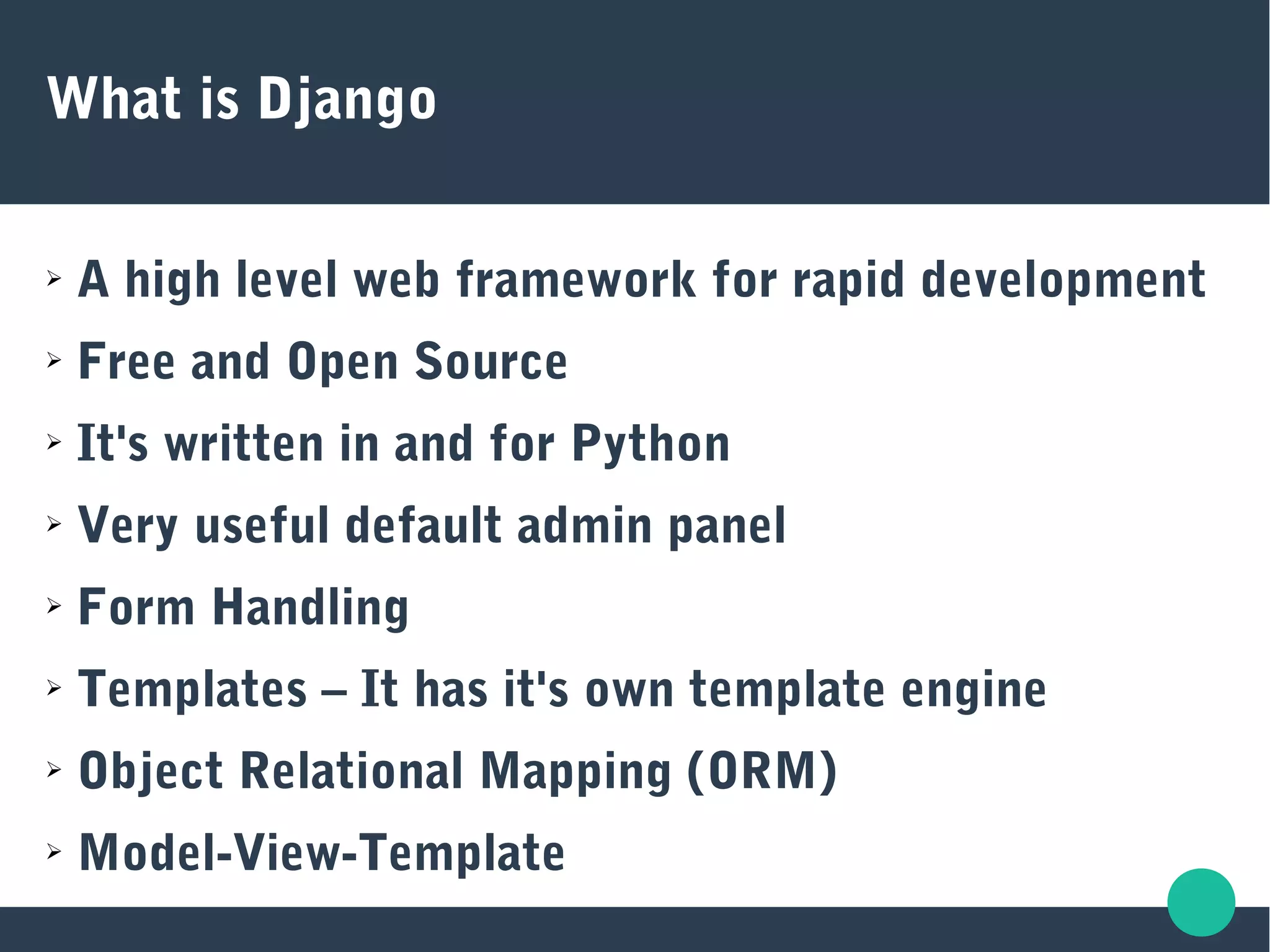 What is Django

➢ A high level web framework for rapid development
➢ Free and Open Source
➢ It's written in and for Python
➢ Very useful default admin panel
➢ Form Handling
➢ Templates – It has it's own template engine
➢ Object Relational Mapping (ORM)
➢ Model-View-Template